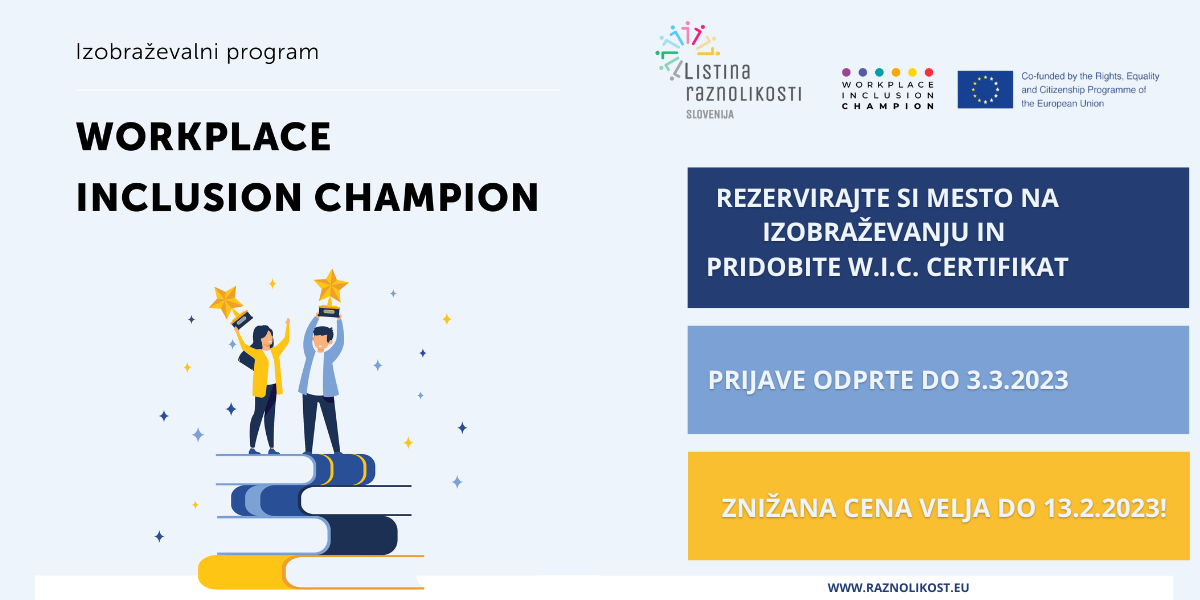 Izobraževalni program

WORKPLACE INCLUSION CHAMPION

Listina raznolikosti SLOVENIJA

WORKPLACE INCLUSION CHAMPION

Co-funded by the Rights, Equality and Citizenship Programme of the European Union

REZERVIRAJTE SI MESTO NA IZOBRAŽEVANJU IN PRIDOBITE W.I.C. CERTIFIKAT

PRIJAVE ODPRTE DO 3.3.2023

ZNIŽANA CENA VELJA DO 13.2.2023!

WWW.RAZNOLIKOST.EU